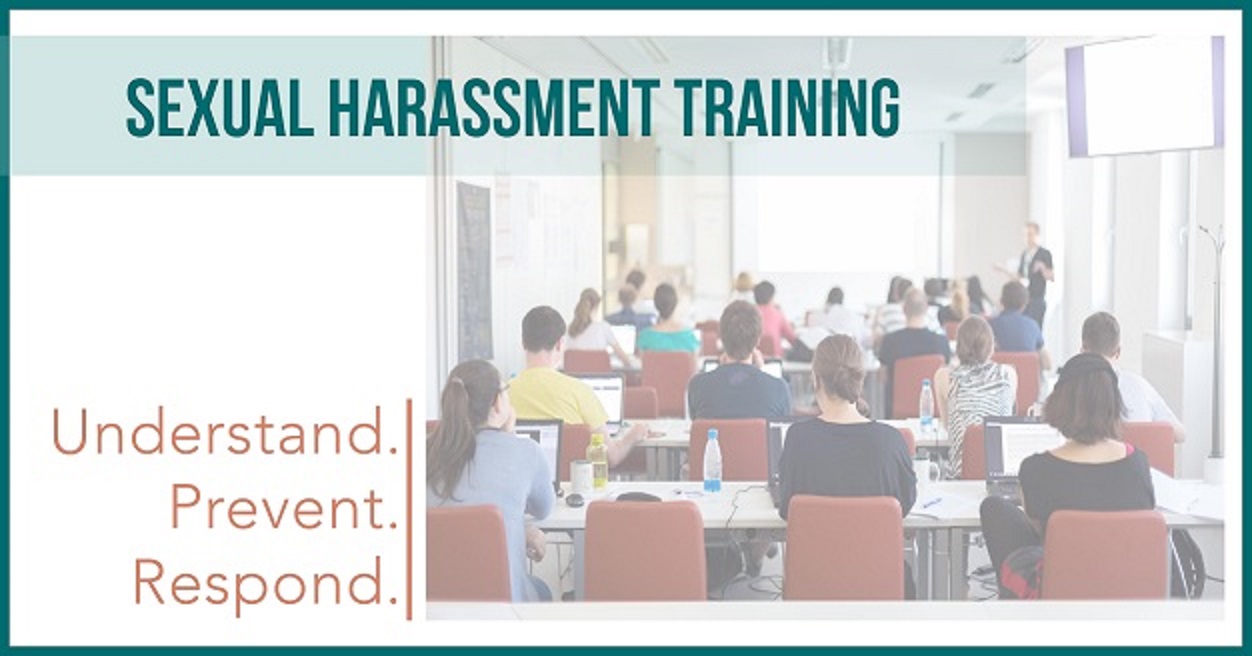 SEXUAL HARASSMENT TRAINING

Understand.
Prevent.
Respond.